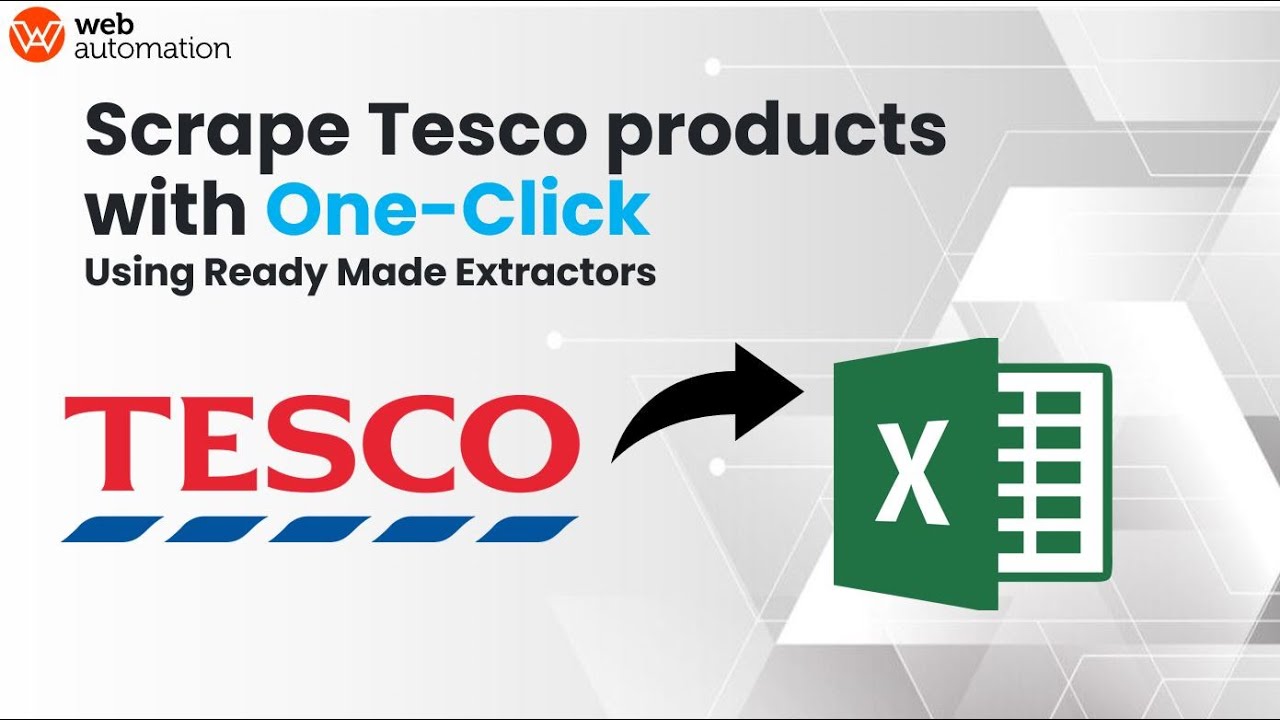 web automation

Scrape Tesco products with One-Click
Using Ready Made Extractors

TESCO

X